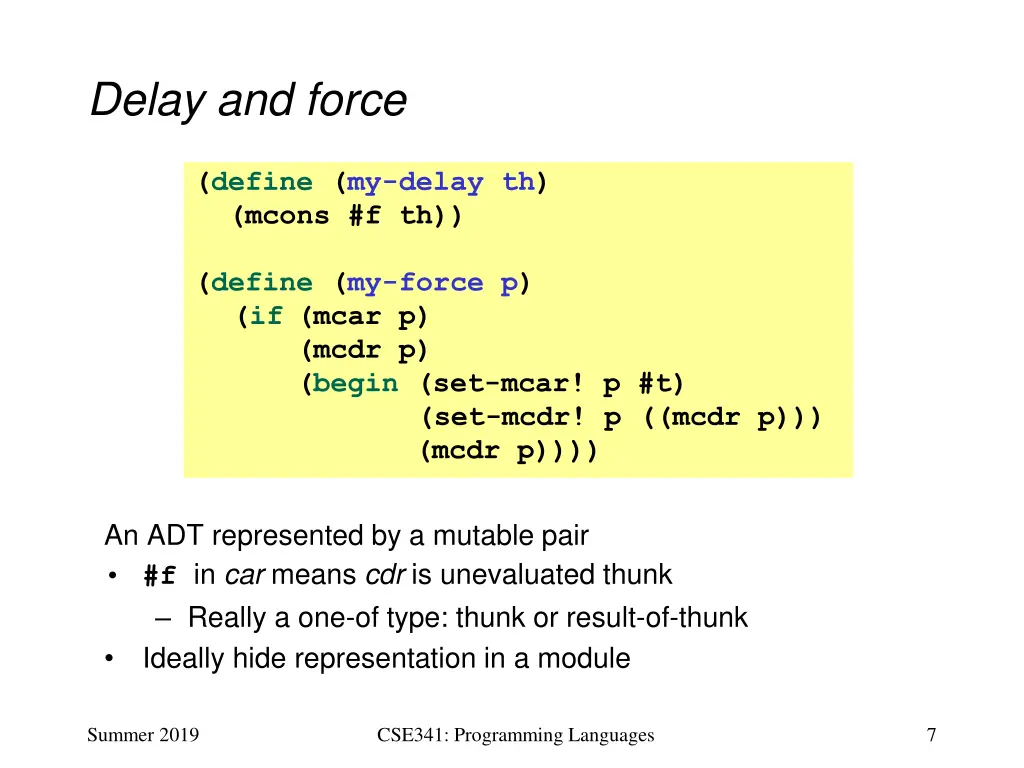 Delay and force

(define (my-delay th)
  (mcons #f th))

(define (my-force p)
  (if (mcar p)
      (mcdr p)
      (begin (set-mcar! p #t)
             (set-mcdr! p ((mcdr p)))
             (mcdr p))))

An ADT represented by a mutable pair
• #f in car means cdr is unevaluated thunk
– Really a one-of type: thunk or result-of-thunk
• Ideally hide representation in a module

Summer 2019 CSE341: Programming Languages 7